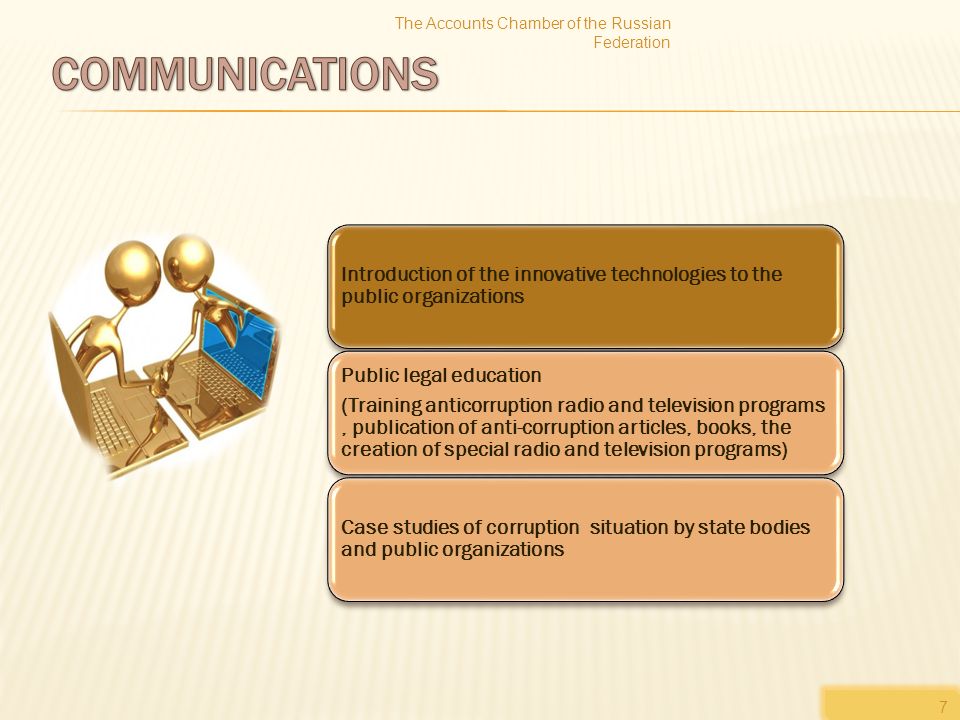 The Accounts Chamber of the Russian Federation

COMMUNICATIONS

Introduction of the innovative technologies to the public organizations

Public legal education

(Training anticorruption radio and television programs , publication of anti-corruption articles, books, the creation of special radio and television programs)

Case studies of corruption situation by state bodies and public organizations

7